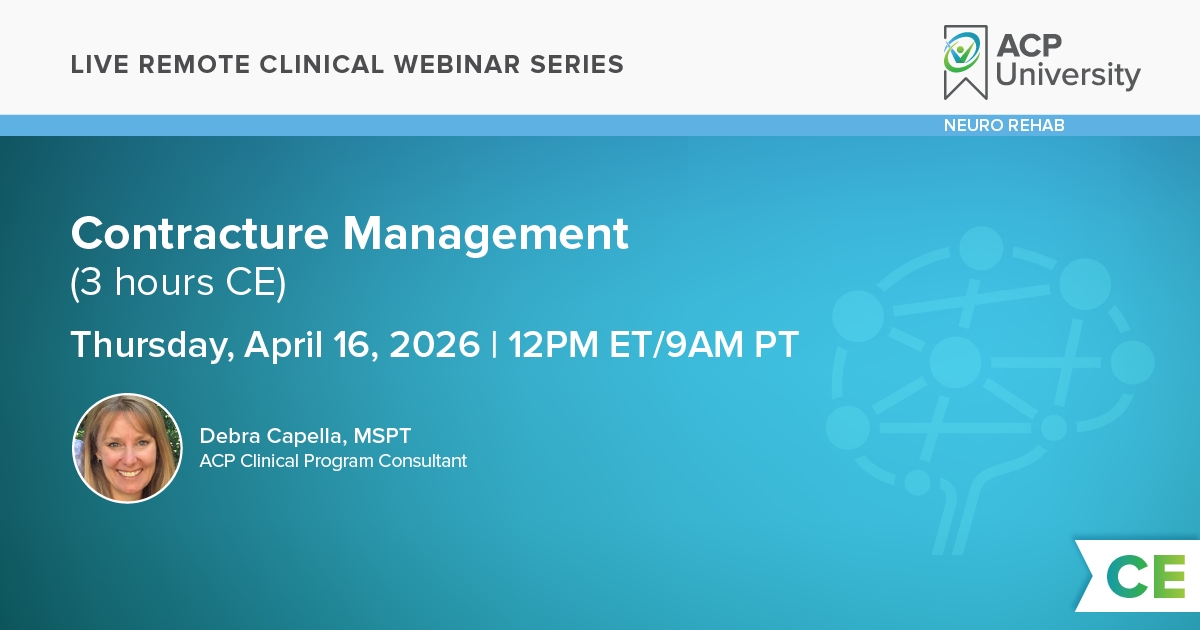 LIVE REMOTE CLINICAL WEBINAR SERIES

ACP University

NEURO REHAB

Contracture Management
(3 hours CE)

Thursday, April 16, 2026 | 12PM ET/9AM PT

Debra Capella, MSPT
ACP Clinical Program Consultant

CE